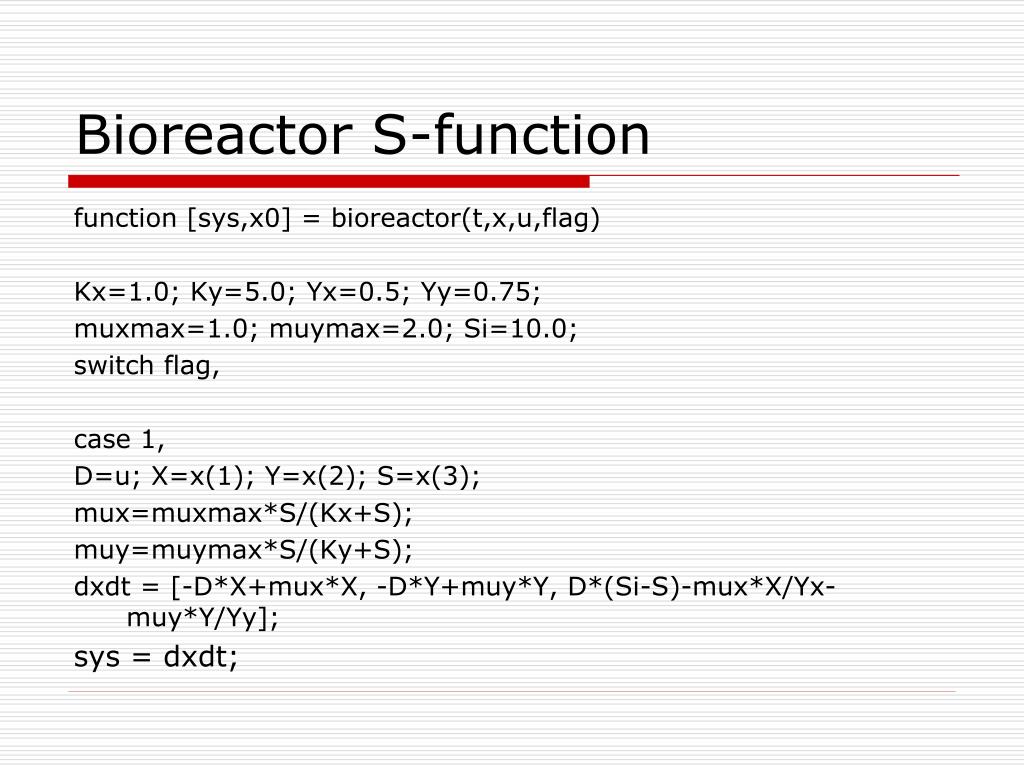 Bioreactor S-function

function [sys,x0] = bioreactor(t,x,u,flag)

Kx=1.0; Ky=5.0; Yx=0.5; Yy=0.75;
muxmax=1.0; muymax=2.0; Si=10.0;
switch flag,

case 1,
D=u; X=x(1); Y=x(2); S=x(3);
mux=muxmax*S/(Kx+S);
muy=muymax*S/(Ky+S);
dxdt = [-D*X+mux*X, -D*Y+muy*Y, D*(Si-S)-mux*X/Yx-muy*Y/Yy];
sys = dxdt;